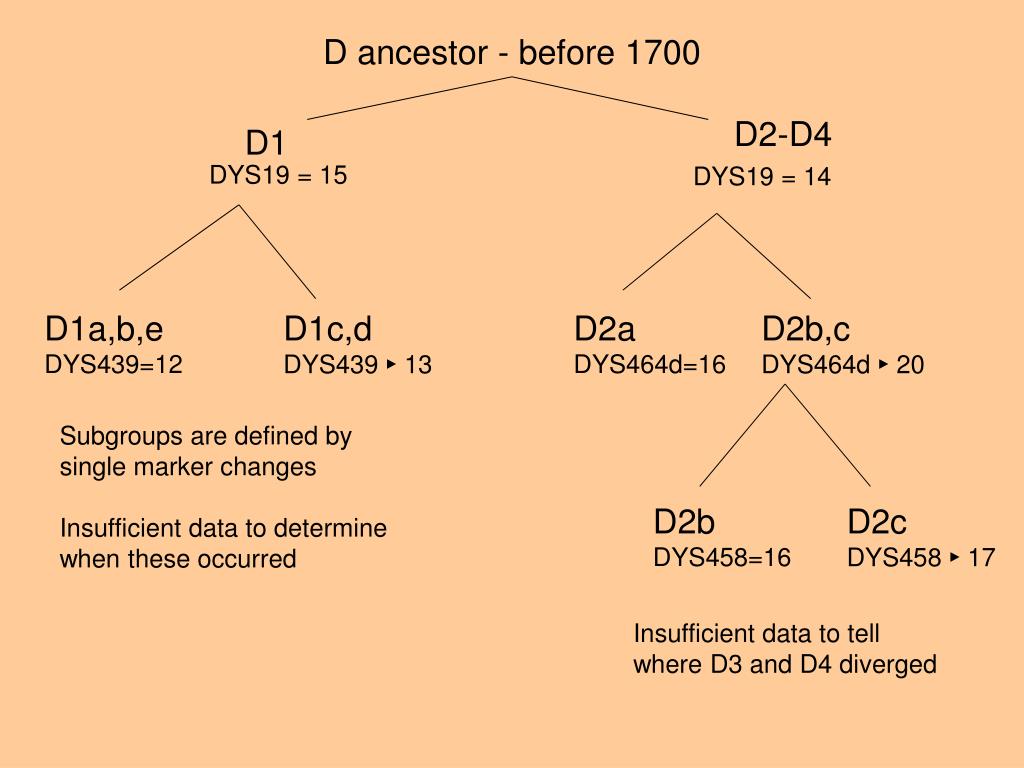 D ancestor - before 1700

D1
DYS19 = 15

D2-D4
DYS19 = 14

D1a,b,e
DYS439=12

D1c,d
DYS439 ‣ 13

D2a
DYS464d=16

D2b,c
DYS464d ‣ 20

Subgroups are defined by single marker changes

Insufficient data to determine when these occurred

D2b
DYS458=16

D2c
DYS458 ‣ 17

Insufficient data to tell where D3 and D4 diverged